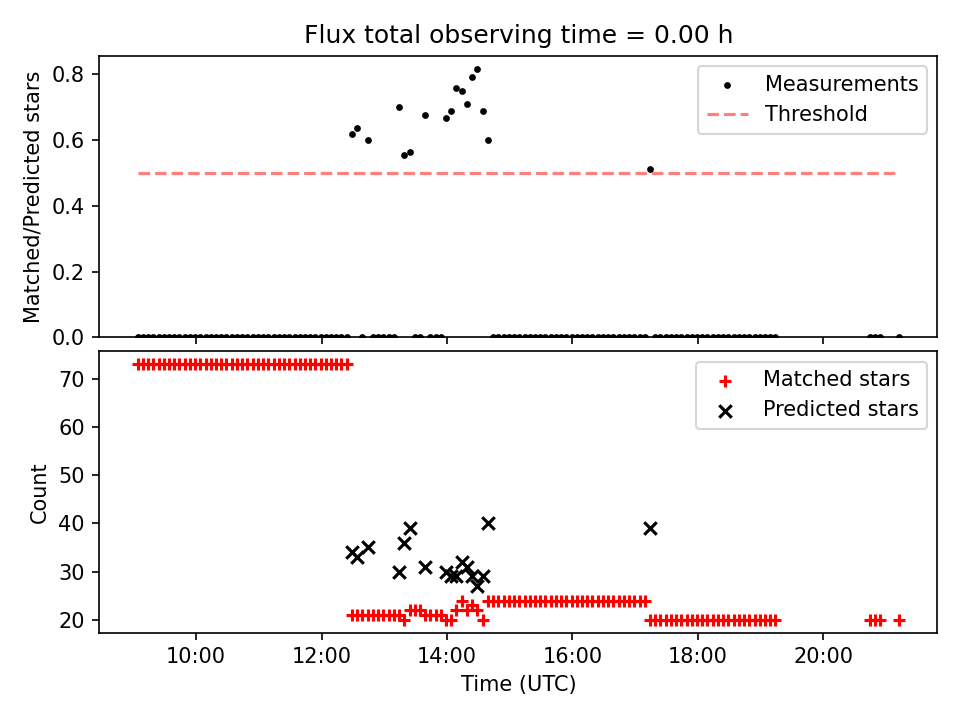 Flux total observing time = 0.00 h

Matched/Predicted stars

0.8
0.6
0.4
0.2
0.0

Measurements
Threshold

Count

70
60
50
40
30
20

Matched stars
Predicted stars

10:00
12:00
14:00
16:00
18:00
20:00

Time (UTC)